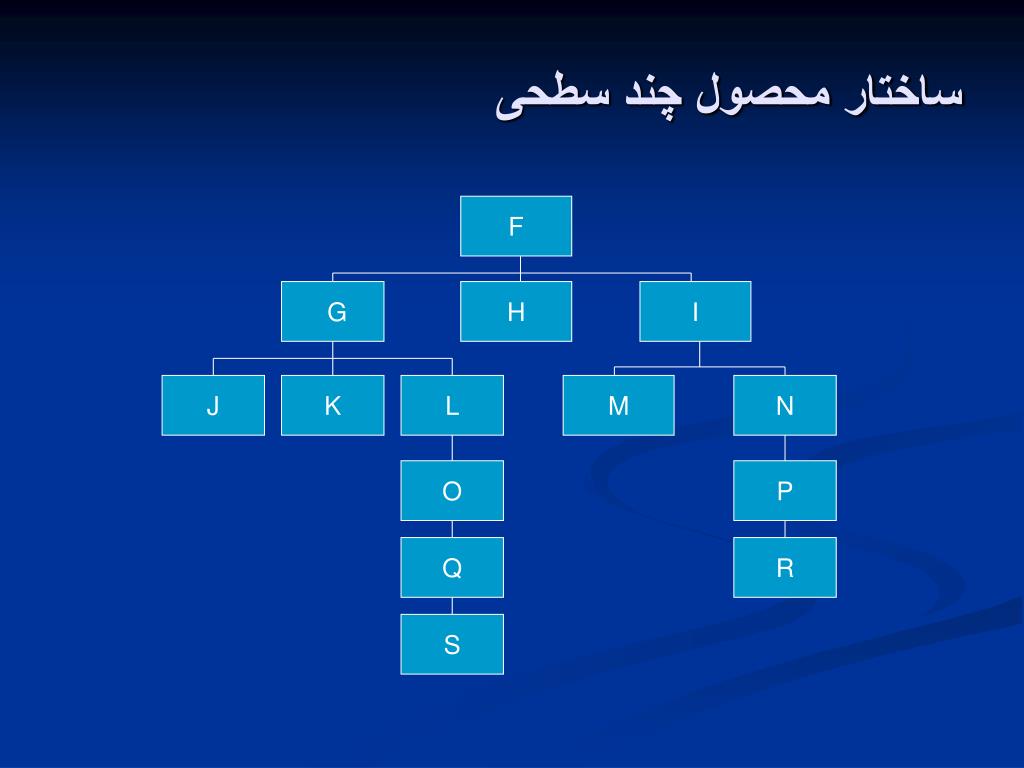 ساختار محصول چند سطحی

F

G

H

I

J

K

L

M

N

O

P

Q

R

S